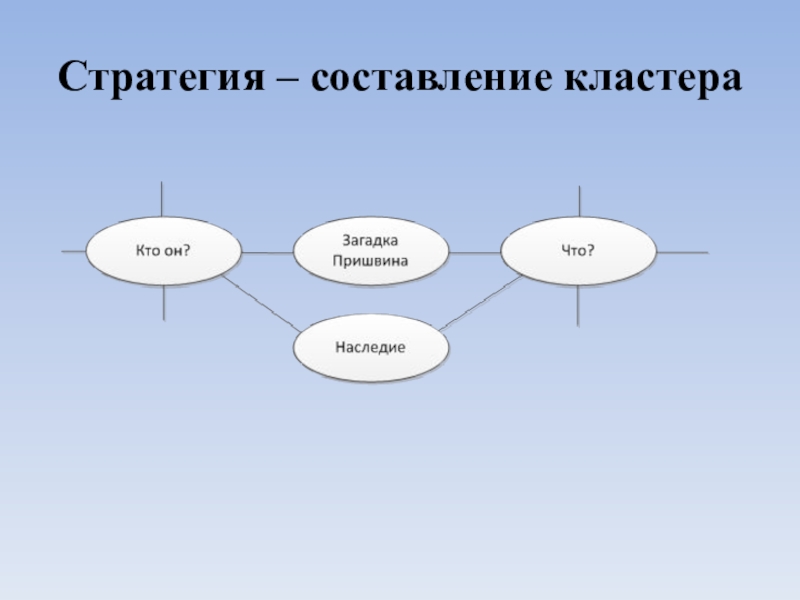 Стратегия – составление кластера

Кто он?

Загадка Пришвина

Что?

Наследие